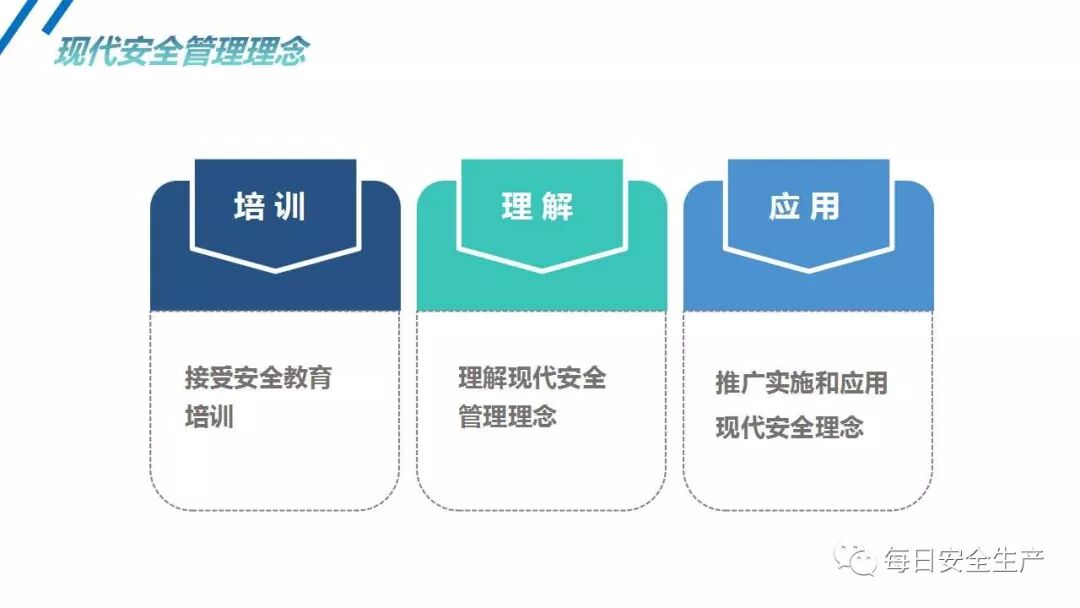 现代安全管理理念

培训

接受安全教育培训

理解

理解现代安全管理理念

应用

推广实施和应用现代安全理念

每日安全生产